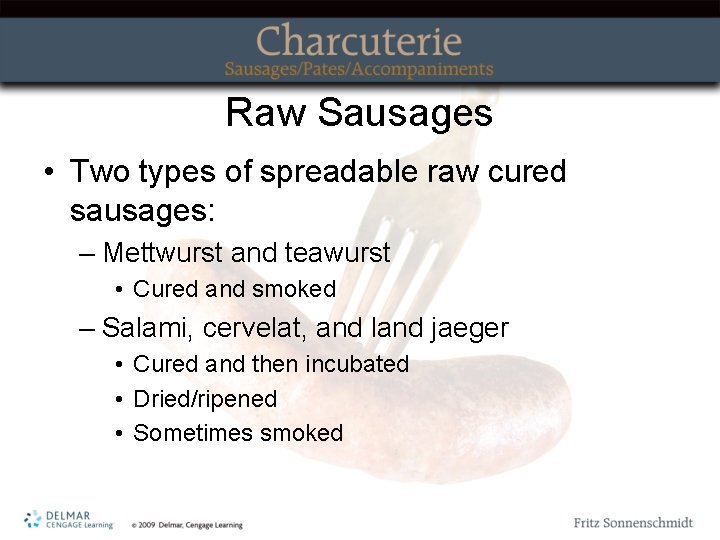 Charcuterie
Sausages/Pates/Accompaniments

Raw Sausages

• Two types of spreadable raw cured sausages:
– Mettwurst and teawurst
• Cured and smoked
– Salami, cervelat, and land jaeger
• Cured and then incubated
• Dried/ripened
• Sometimes smoked

DELMAR CENGAGE Learning © 2009 Delmar, Cengage Learning

Fritz Sonnenschmidt